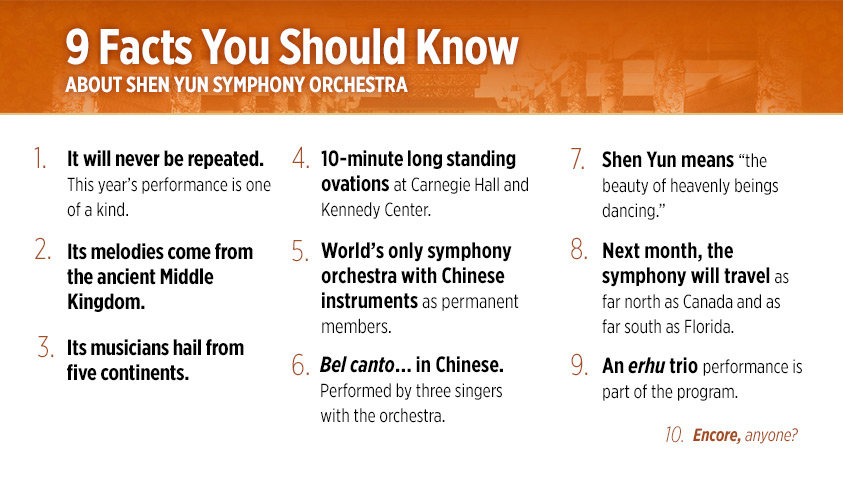 9 Facts You Should Know
ABOUT SHEN YUN SYMPHONY ORCHESTRA

1. It will never be repeated. This year's performance is one of a kind.

2. Its melodies come from the ancient Middle Kingdom.

3. Its musicians hail from five continents.

4. 10-minute long standing ovations at Carnegie Hall and Kennedy Center.

5. World's only symphony orchestra with Chinese instruments as permanent members.

6. Bel canto... in Chinese. Performed by three singers with the orchestra.

7. Shen Yun means "the beauty of heavenly beings dancing."

8. Next month, the symphony will travel as far north as Canada and as far south as Florida.

9. An erhu trio performance is part of the program.

10. Encore, anyone?